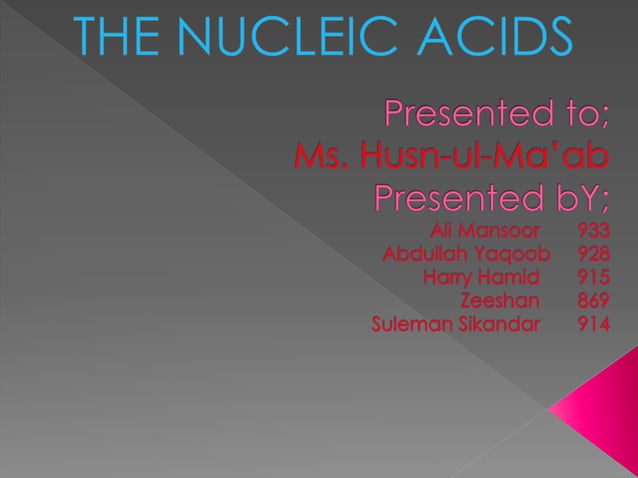 THE NUCLEIC ACIDS

Presented to;
Ms. Husn-ul-Ma'ab
Presented bY;

Ali Mansoor 933
Abdullah Yaqoob 928
Harry Hamid 915
Zeeshan 869
Suleman Sikandar 914